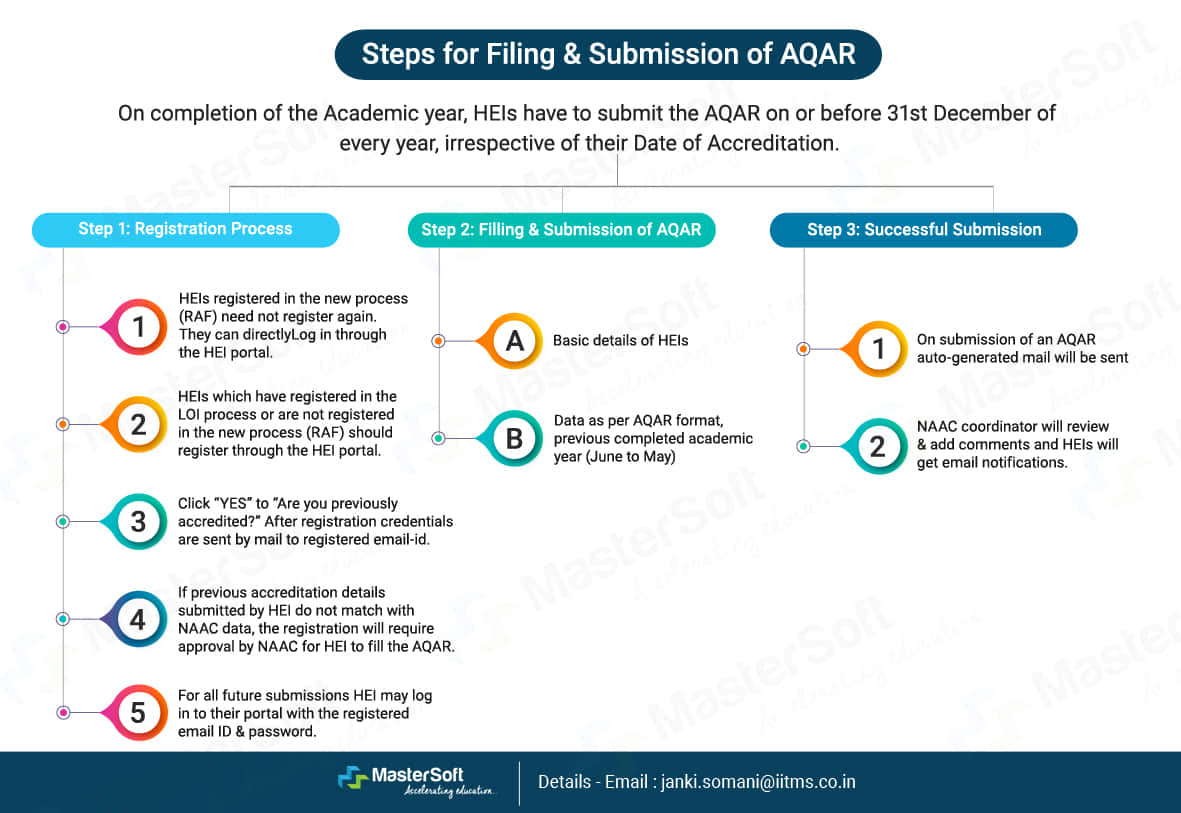 Steps for Filing & Submission of AQAR

On completion of the Academic year, HEIs have to submit the AQAR on or before 31st December of every year, irrespective of their Date of Accreditation.

Step 1: Registration Process

1 HEIs registered in the new process (RAF) need not register again. They can directlyLog in through the HEI portal.

2 HEIs which have registered in the LOI process or are not registered in the new process (RAF) should register through the HEI portal.

3 Click "YES" to "Are you previously accredited?" After registration credentials are sent by mail to registered email-id.

4 If previous accreditation details submitted by HEI do not match with NAAC data, the registration will require approval by NAAC for HEI to fill the AQAR.

5 For all future submissions HEI may log in to their portal with the registered email ID & password.

Step 2: Filling & Submission of AQAR

A Basic details of HEIs

B Data as per AQAR format, previous completed academic year (June to May)

Step 3: Successful Submission

1 On submission of an AQAR auto-generated mail will be sent

2 NAAC coordinator will review & add comments and HEIs will get email notifications.

MasterSoft Accelerating education...

Details - Email : janki.somani@iitms.co.in